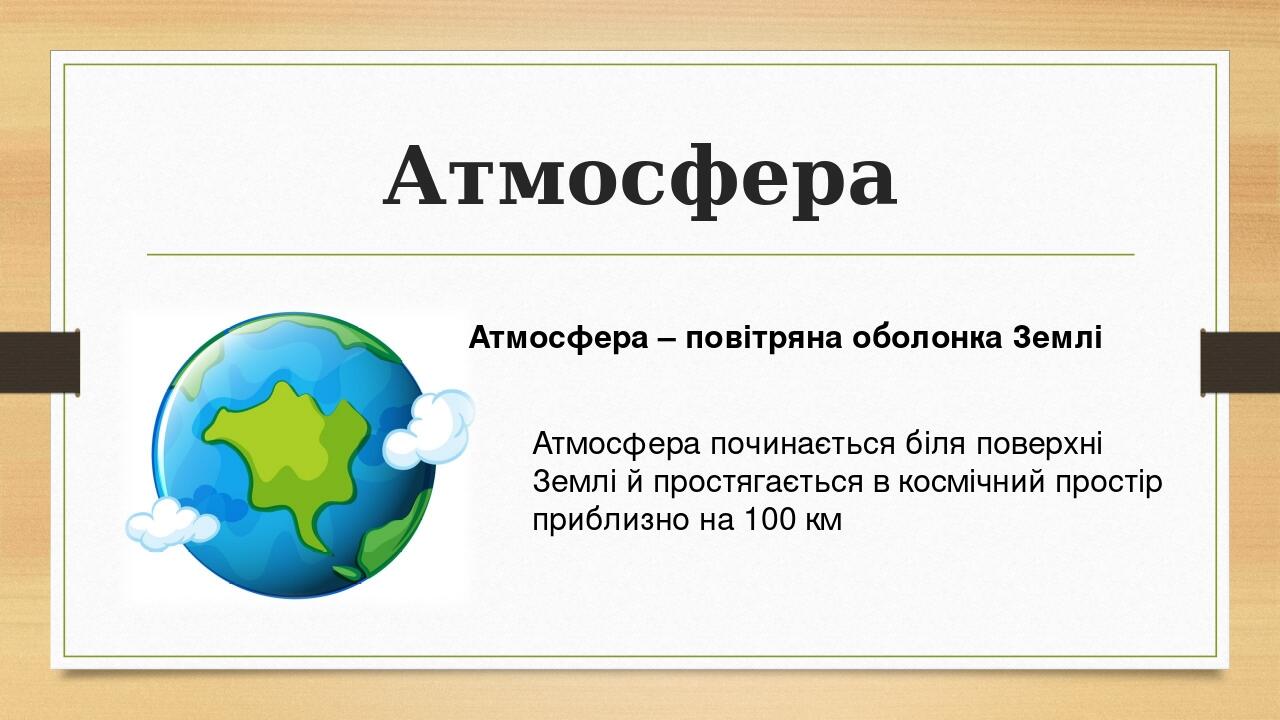 Атмосфера

Атмосфера – повітряна оболонка Землі

Атмосфера починається біля поверхні Землі й простягається в космічний простір приблизно на 100 км